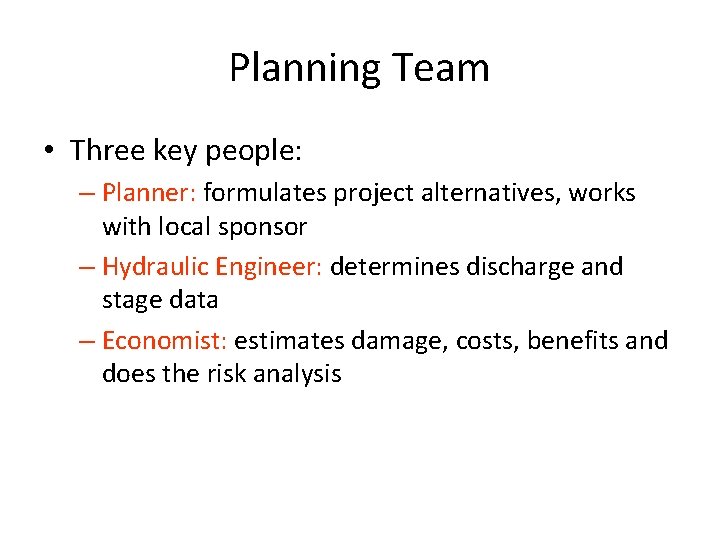 Planning Team

• Three key people:

– Planner: formulates project alternatives, works with local sponsor

– Hydraulic Engineer: determines discharge and stage data

– Economist: estimates damage, costs, benefits and does the risk analysis